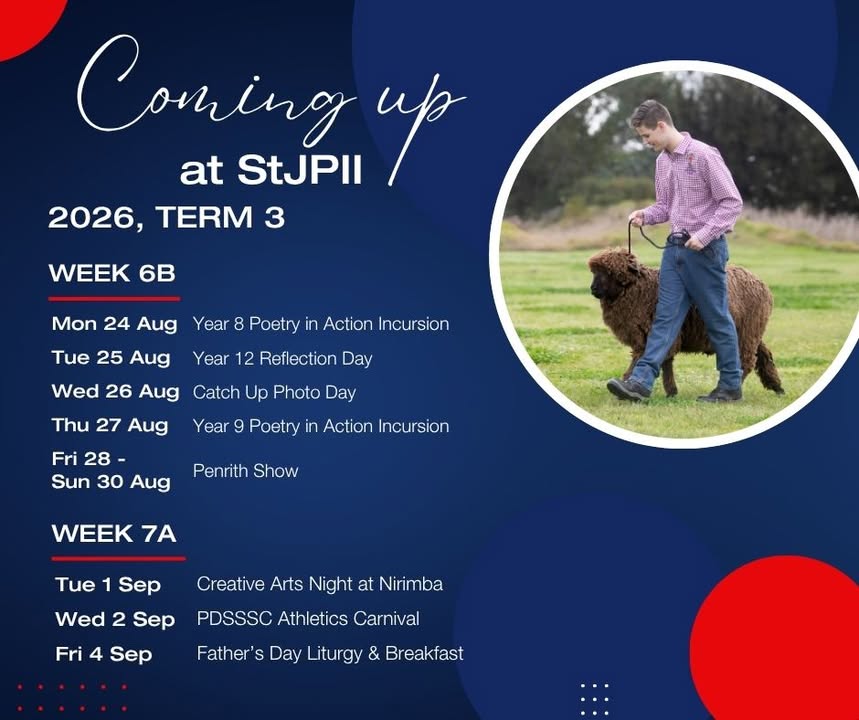 Coming up
at StJPII
2026, TERM 3

WEEK 6B

| | |
|---|---|
| Mon 24 Aug | Year 8 Poetry in Action Incursion |
| Tue 25 Aug | Year 12 Reflection Day |
| Wed 26 Aug | Catch Up Photo Day |
| Thu 27 Aug | Year 9 Poetry in Action Incursion |
| Fri 28 - Sun 30 Aug | Penrith Show |

WEEK 7A

| | |
|---|---|
| Tue 1 Sep | Creative Arts Night at Nirimba |
| Wed 2 Sep | PDSSSC Athletics Carnival |
| Fri 4 Sep | Father's Day Liturgy & Breakfast |